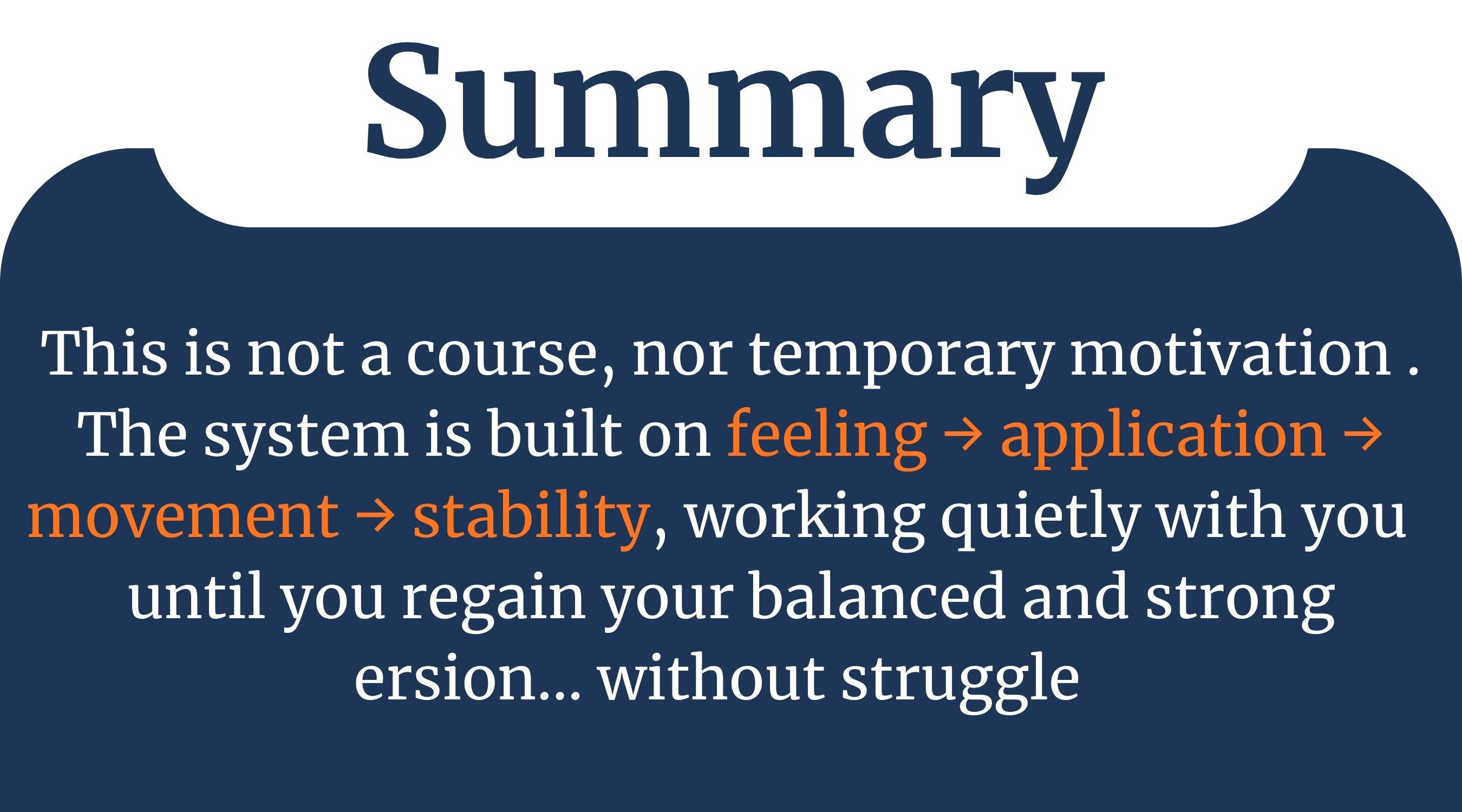 Summary

This is not a course, nor temporary motivation . The system is built on feeling → application → movement → stability, working quietly with you until you regain your balanced and strong ersion... without struggle